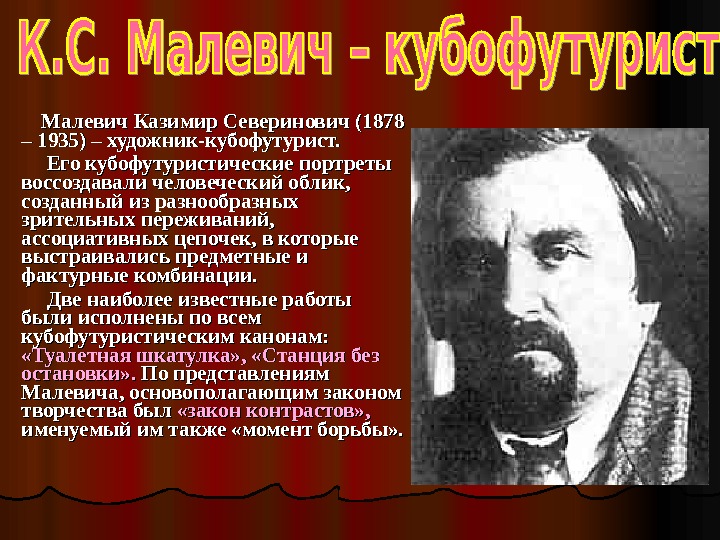 К.С. Малевич – кубофутурист

Малевич Казимир Северинович (1878 – 1935) – художник-кубофутурист.

Его кубофутуристические портреты воссоздавали человеческий облик, созданный из разнообразных зрительных переживаний, ассоциативных цепочек, в которые выстраивались предметные и фактурные комбинации.

Две наиболее известные работы были исполнены по всем кубофутуристическим канонам: «Туалетная шкатулка», «Станция без остановки». По представлениям Малевича, основополагающим законом творчества был «закон контрастов», именуемый им также «момент борьбы».